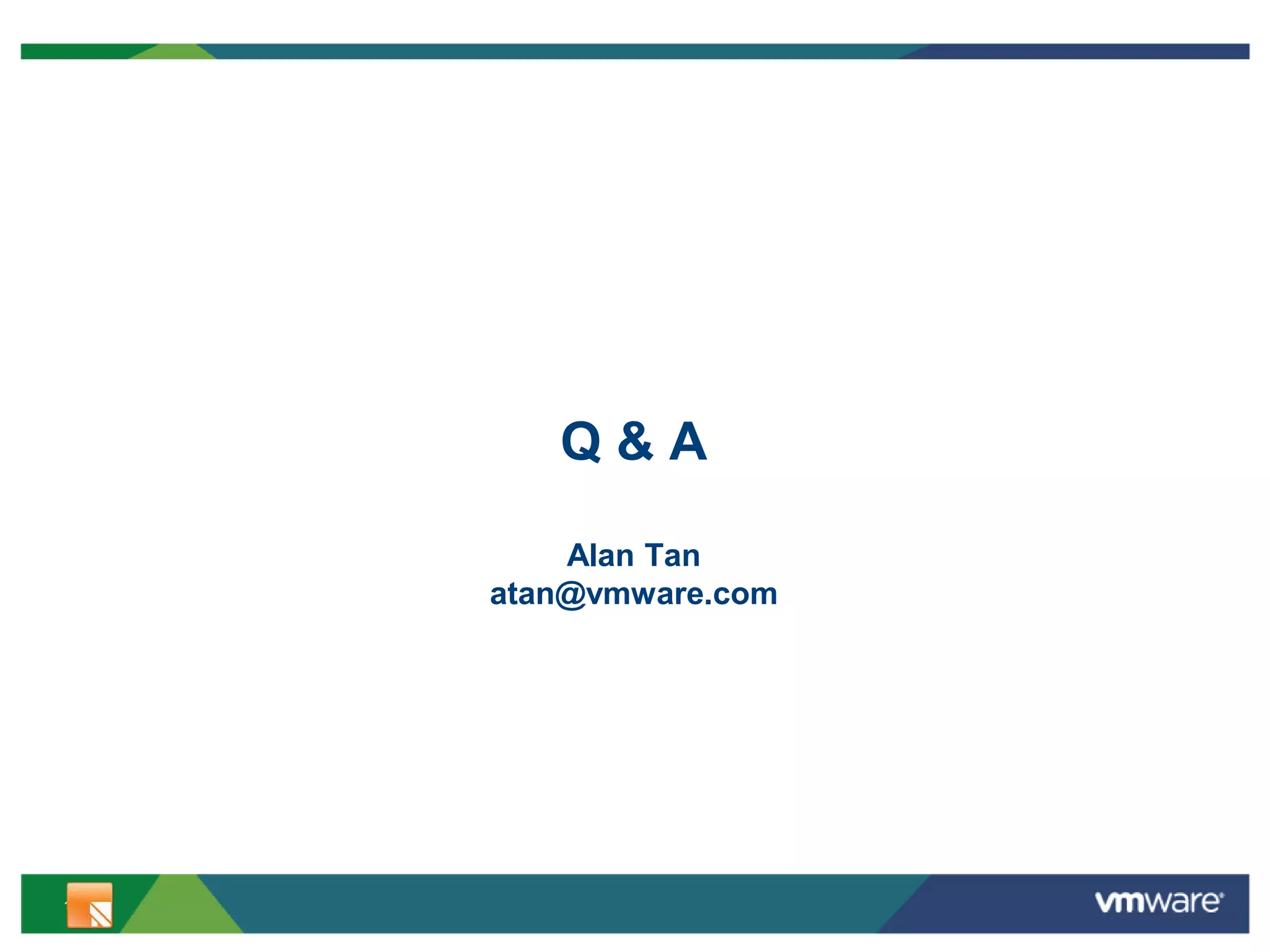 Q & A

Alan Tan
atan@vmware.com

vmware